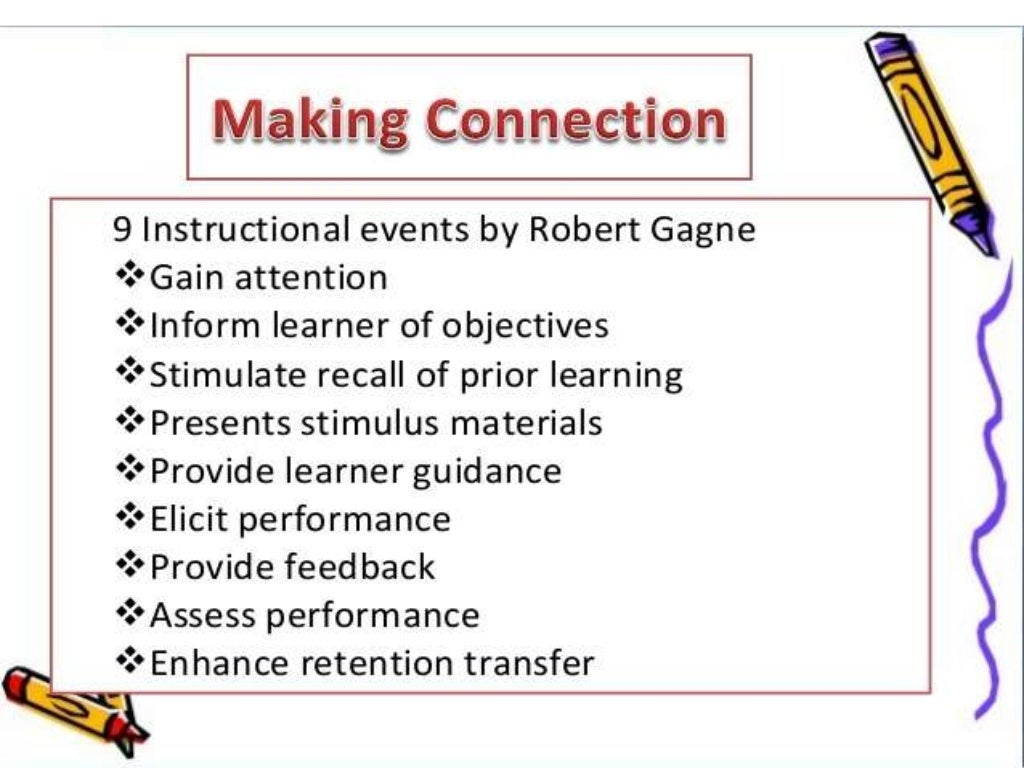 Making Connection

9 Instructional events by Robert Gagne
❖Gain attention
❖Inform learner of objectives
❖Stimulate recall of prior learning
❖Presents stimulus materials
❖Provide learner guidance
❖Elicit performance
❖Provide feedback
❖Assess performance
❖Enhance retention transfer